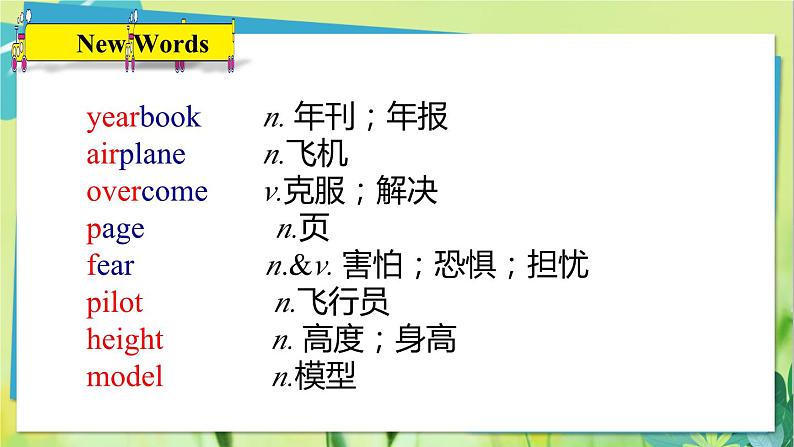 New Words

yearbook n. 年刊；年报
airplane n.飞机
overcome v.克服；解决
page n.页
fear n.&v. 害怕；恐惧；担忧
pilot n.飞行员
height n. 高度；身高
model n.模型